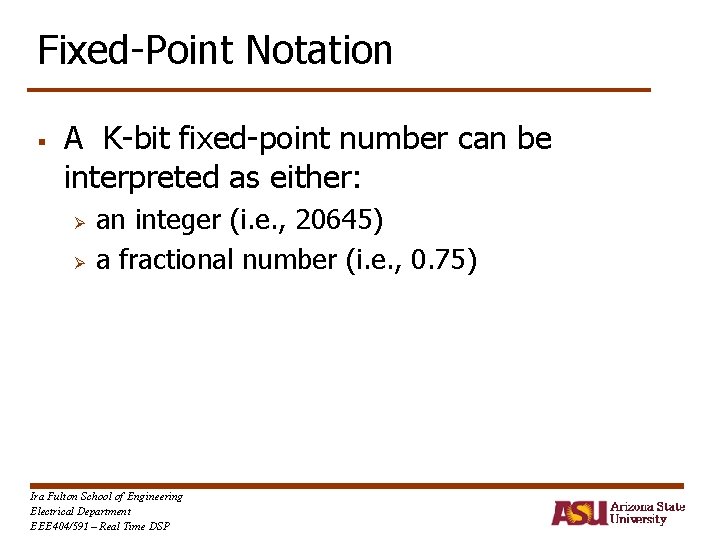 Fixed-Point Notation

▪ A K-bit fixed-point number can be interpreted as either:

➢ an integer (i.e., 20645)

➢ a fractional number (i.e., 0.75)

Ira Fulton School of Engineering
Electrical Department
EEE404/591 – Real Time DSP

ASU Arizona State University